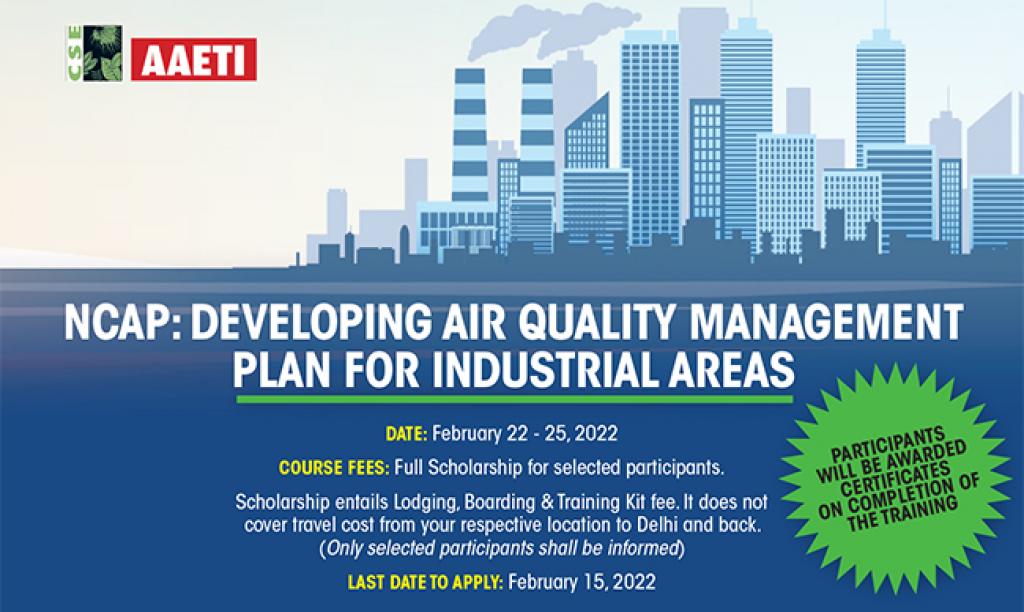 CSE AAETI

NCAP: DEVELOPING AIR QUALITY MANAGEMENT PLAN FOR INDUSTRIAL AREAS

DATE: February 22 - 25, 2022

COURSE FEES: Full Scholarship for selected participants.

Scholarship entails Lodging, Boarding & Training Kit fee. It does not cover travel cost from your respective location to Delhi and back. (Only selected participants shall be informed)

LAST DATE TO APPLY: February 15, 2022

PARTICIPANTS WILL BE AWARDED CERTIFICATES ON COMPLETION OF THE TRAINING